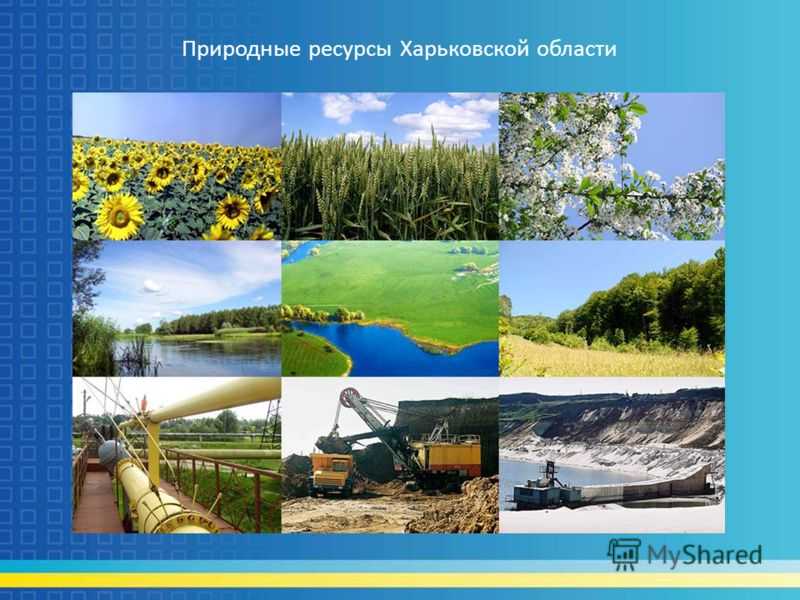 Природные ресурсы Харьковской области

MyShared